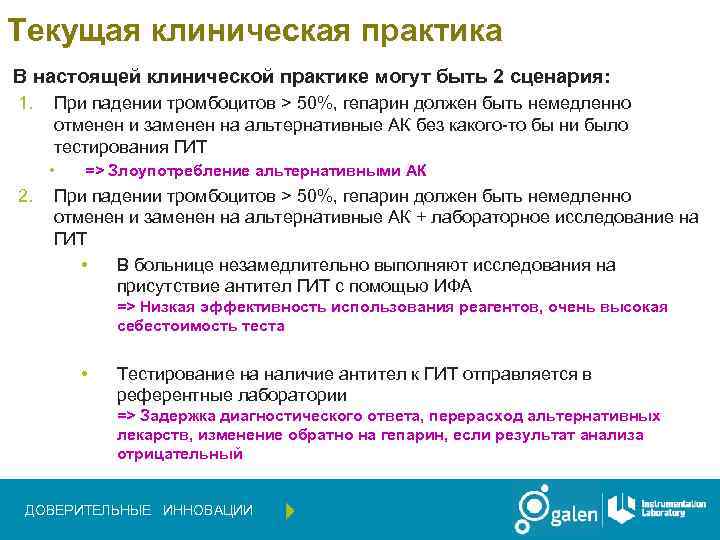 Текущая клиническая практика

В настоящей клинической практике могут быть 2 сценария:

1. При падении тромбоцитов > 50%, гепарин должен быть немедленно отменен и заменен на альтернативные АК без какого-то бы ни было тестирования ГИТ
 • => Злоупотребление альтернативными АК

2. При падении тромбоцитов > 50%, гепарин должен быть немедленно отменен и заменен на альтернативные АК + лабораторное исследование на ГИТ
 • В больнице незамедлительно выполняют исследования на присутствие антител ГИТ с помощью ИФА
 => Низкая эффективность использования реагентов, очень высокая себестоимость теста

 • Тестирование на наличие антител к ГИТ отправляется в референтные лаборатории
 => Задержка диагностического ответа, перерасход альтернативных лекарств, изменение обратно на гепарин, если результат анализа отрицательный

ДОВЕРИТЕЛЬНЫЕ ИННОВАЦИИ

galen

Instrumentation Laboratory